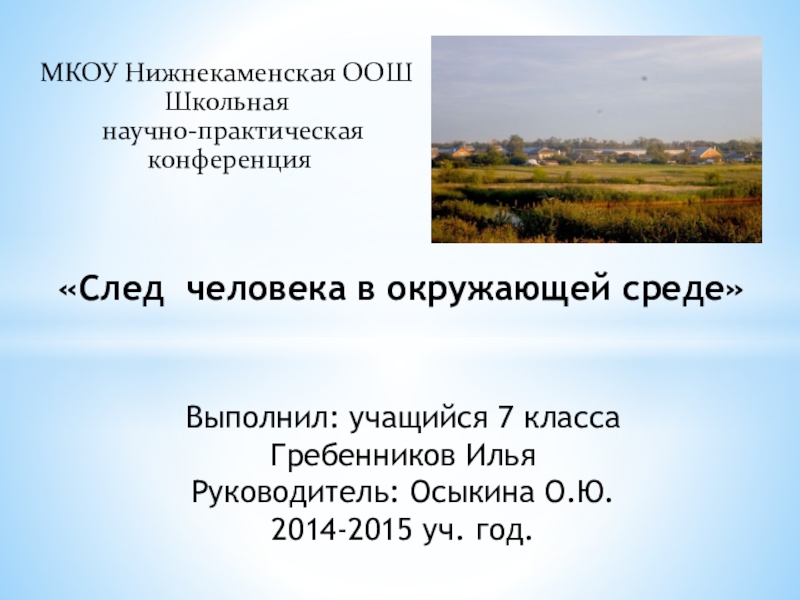 МКОУ Нижнекаменская ООШ
Школьная
научно-практическая
конференция

«След человека в окружающей среде»

Выполнил: учащийся 7 класса
Гребенников Илья
Руководитель: Осыкина О.Ю.
2014-2015 уч. год.